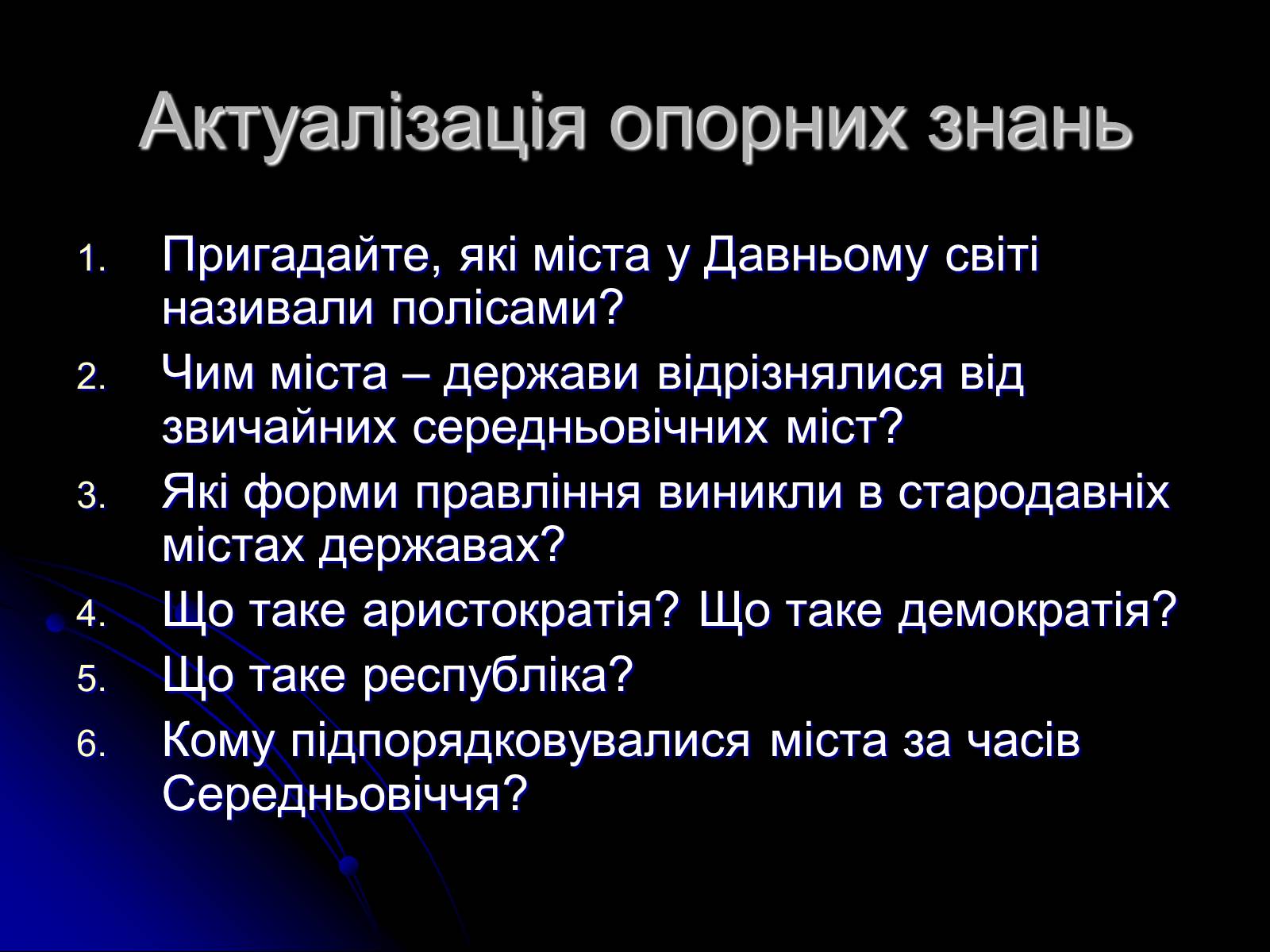 Актуалізація опорних знань

1. Пригадайте, які міста у Давньому світі називали полісами?
2. Чим міста – держави відрізнялися від звичайних середньовічних міст?
3. Які форми правління виникли в стародавніх містах державах?
4. Що таке аристократія? Що таке демократія?
5. Що таке республіка?
6. Кому підпорядковувалися міста за часів Середньовіччя?